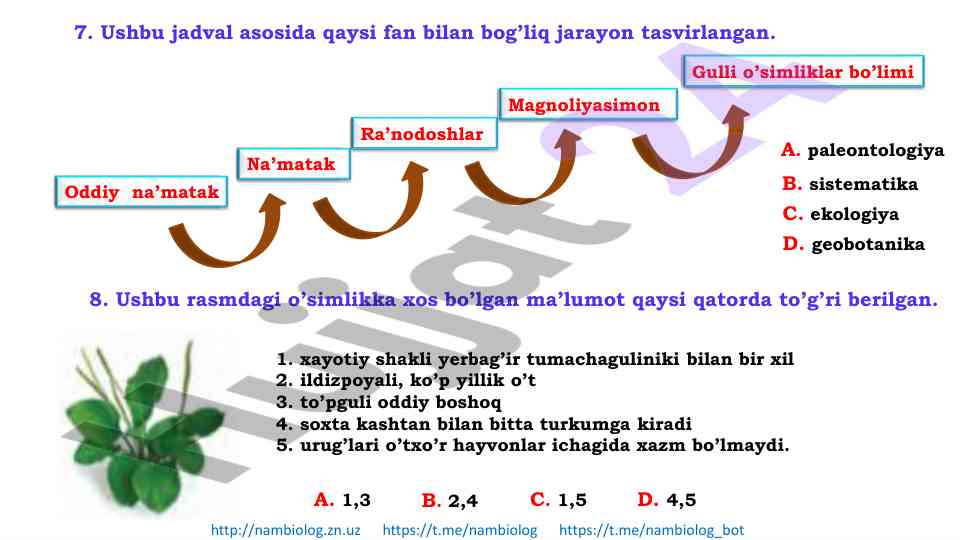 7. Ushbu jadval asosida qaysi fan bilan bog'liq jarayon tasvirlangan.

Oddiy na'matak
Na'matak
Ra'nodoshlar
Magnoliyasimon
Gulli o'simliklar bo'limi

A. paleontologiya
B. sistematika
C. ekologiya
D. geobotanika

8. Ushbu rasmdagi o'simlikka xos bo'lgan ma'lumot qaysi qatorda to'g'ri berilgan.

1. xayotiy shakli yerbag'ir tumachaguliniki bilan bir xil
2. ildizpoyali, ko'p yillik o't
3. to'pguli oddiy boshoq
4. soxta kashtan bilan bitta turkumga kiradi
5. urug'lari o'txo'r hayvonlar ichagida xazm bo'lmaydi.

A. 1,3 B. 2,4 C. 1,5 D. 4,5

http://nambiolog.zn.uz https://t.me/nambiolog https://t.me/nambiolog_bot